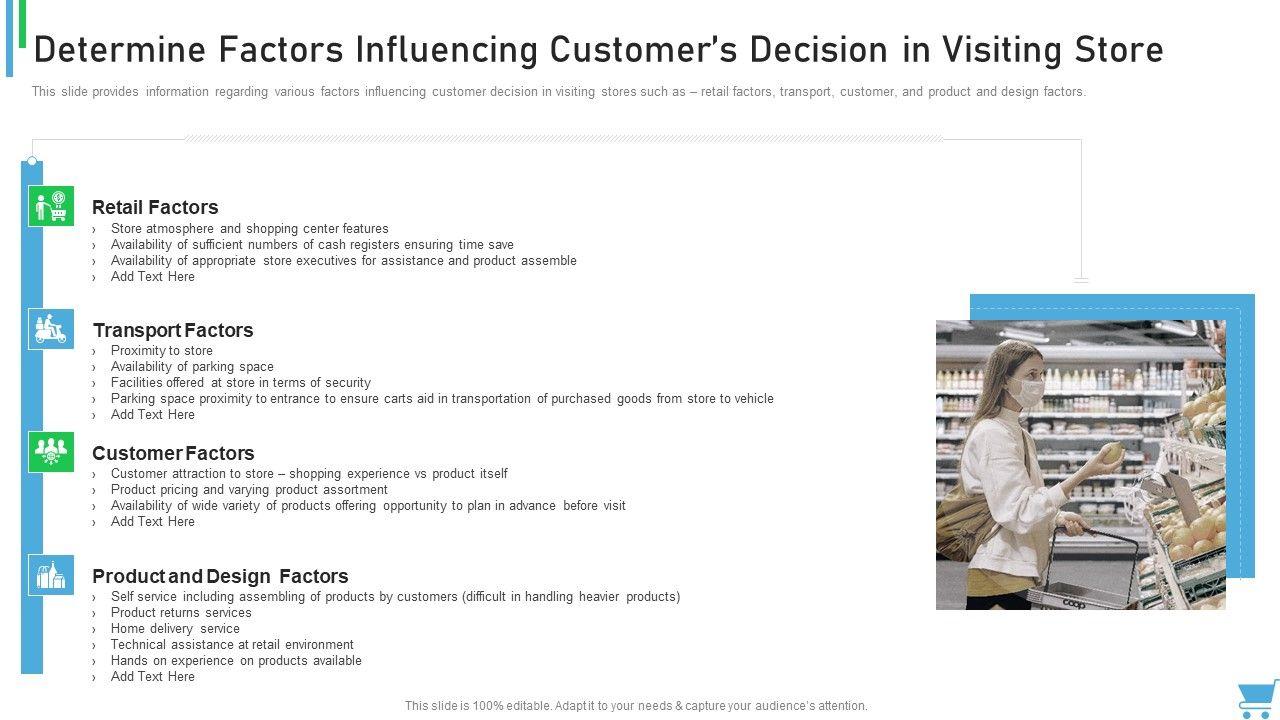 Determine Factors Influencing Customer's Decision in Visiting Store

This slide provides information regarding various factors influencing customer decision in visiting stores such as – retail factors, transport, customer, and product and design factors.

Retail Factors
› Store atmosphere and shopping center features
› Availability of sufficient numbers of cash registers ensuring time save
› Availability of appropriate store executives for assistance and product assemble
› Add Text Here

Transport Factors
› Proximity to store
› Availability of parking space
› Facilities offered at store in terms of security
› Parking space proximity to entrance to ensure carts aid in transportation of purchased goods from store to vehicle
› Add Text Here

Customer Factors
› Customer attraction to store – shopping experience vs product itself
› Product pricing and varying product assortment
› Availability of wide variety of products offering opportunity to plan in advance before visit
› Add Text Here

Product and Design Factors
› Self service including assembling of products by customers (difficult in handling heavier products)
› Product returns services
› Home delivery service
› Technical assistance at retail environment
› Hands on experience on products available
› Add Text Here

coop

This slide is 100% editable. Adapt it to your needs & capture your audience's attention.